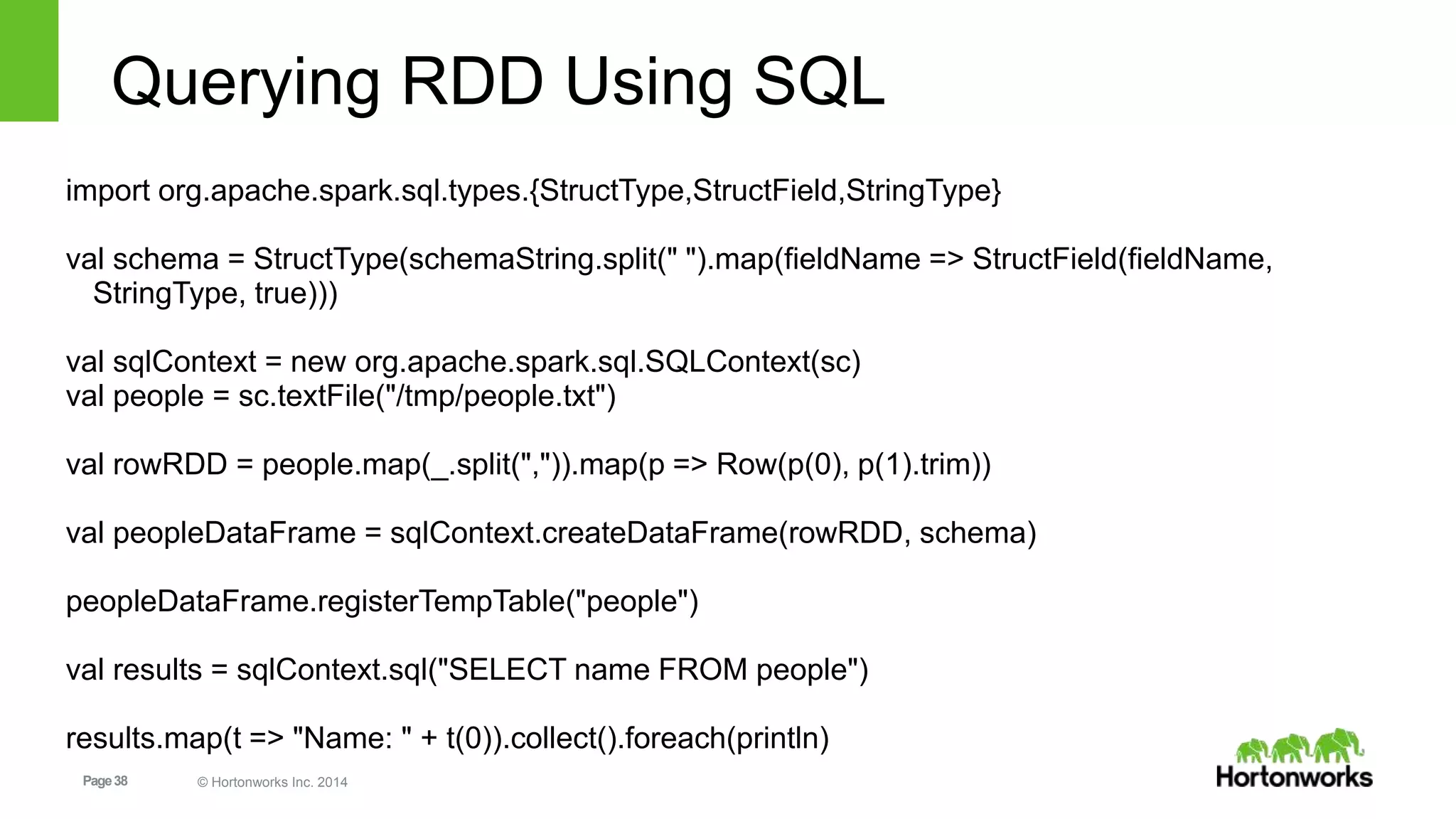 Querying RDD Using SQL

import org.apache.spark.sql.types.{StructType,StructField,StringType}

val schema = StructType(schemaString.split(" ").map(fieldName => StructField(fieldName, StringType, true)))

val sqlContext = new org.apache.spark.sql.SQLContext(sc)
val people = sc.textFile("/tmp/people.txt")

val rowRDD = people.map(_.split(",")).map(p => Row(p(0), p(1).trim))

val peopleDataFrame = sqlContext.createDataFrame(rowRDD, schema)

peopleDataFrame.registerTempTable("people")

val results = sqlContext.sql("SELECT name FROM people")

results.map(t => "Name: " + t(0)).collect().foreach(println)

Page 38

© Hortonworks Inc. 2014

Hortonworks